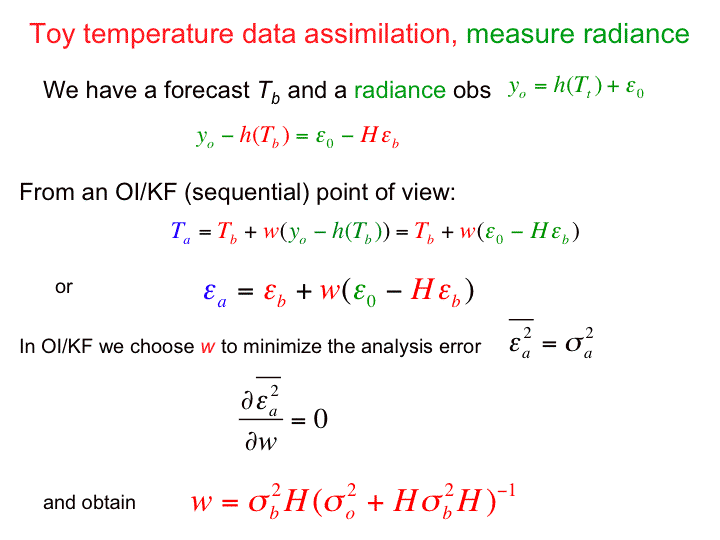 Toy temperature data assimilation, measure radiance

We have a forecast $T_b$ and a radiance obs $y_o = h(T_t) + \varepsilon_0$

$y_o - h(T_b) = \varepsilon_0 - H\varepsilon_b$

From an OI/KF (sequential) point of view:

$T_a = T_b + w(y_o - h(T_b)) = T_b + w(\varepsilon_0 - H\varepsilon_b)$

or $\varepsilon_a = \varepsilon_b + w(\varepsilon_0 - H\varepsilon_b)$

In OI/KF we choose $w$ to minimize the analysis error $\overline{\varepsilon_a^2} = \sigma_a^2$

$\frac{\partial \overline{\varepsilon_a^2}}{\partial w} = 0$

and obtain $w = \sigma_b^2 H(\sigma_o^2 + H\sigma_b^2 H)^{-1}$